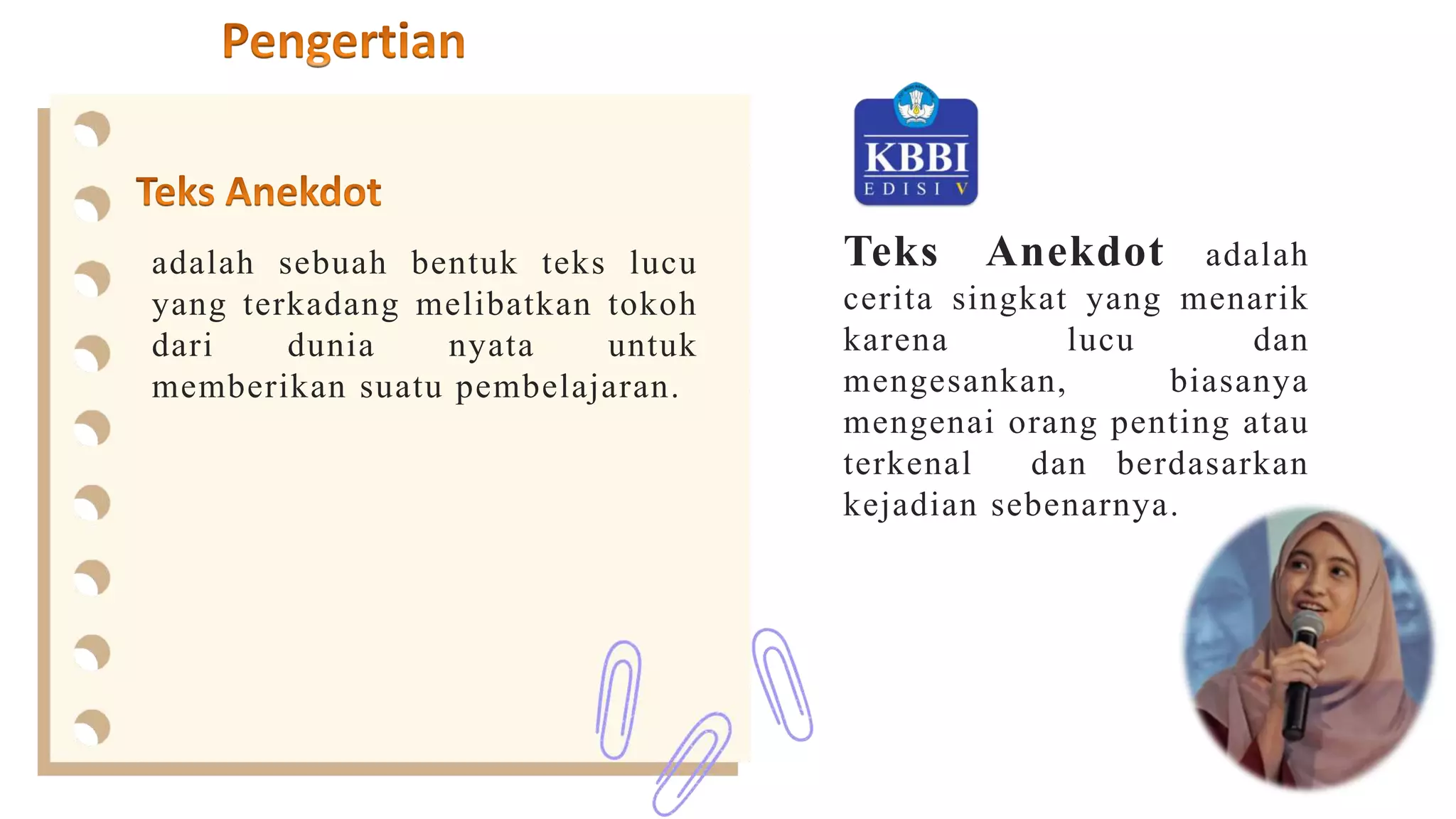 Pengertian

Teks Anekdot

adalah sebuah bentuk teks lucu yang terkadang melibatkan tokoh dari dunia nyata untuk memberikan suatu pembelajaran.

KBBI
EDISI V

Teks Anekdot adalah cerita singkat yang menarik karena lucu dan mengesankan, biasanya mengenai orang penting atau terkenal dan berdasarkan kejadian sebenarnya.